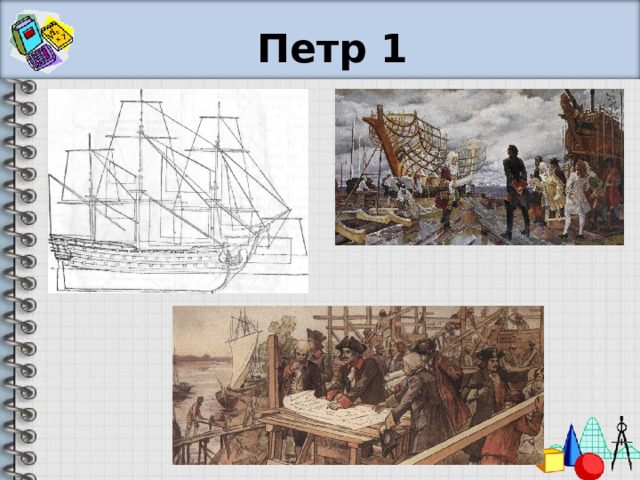 Петр 1